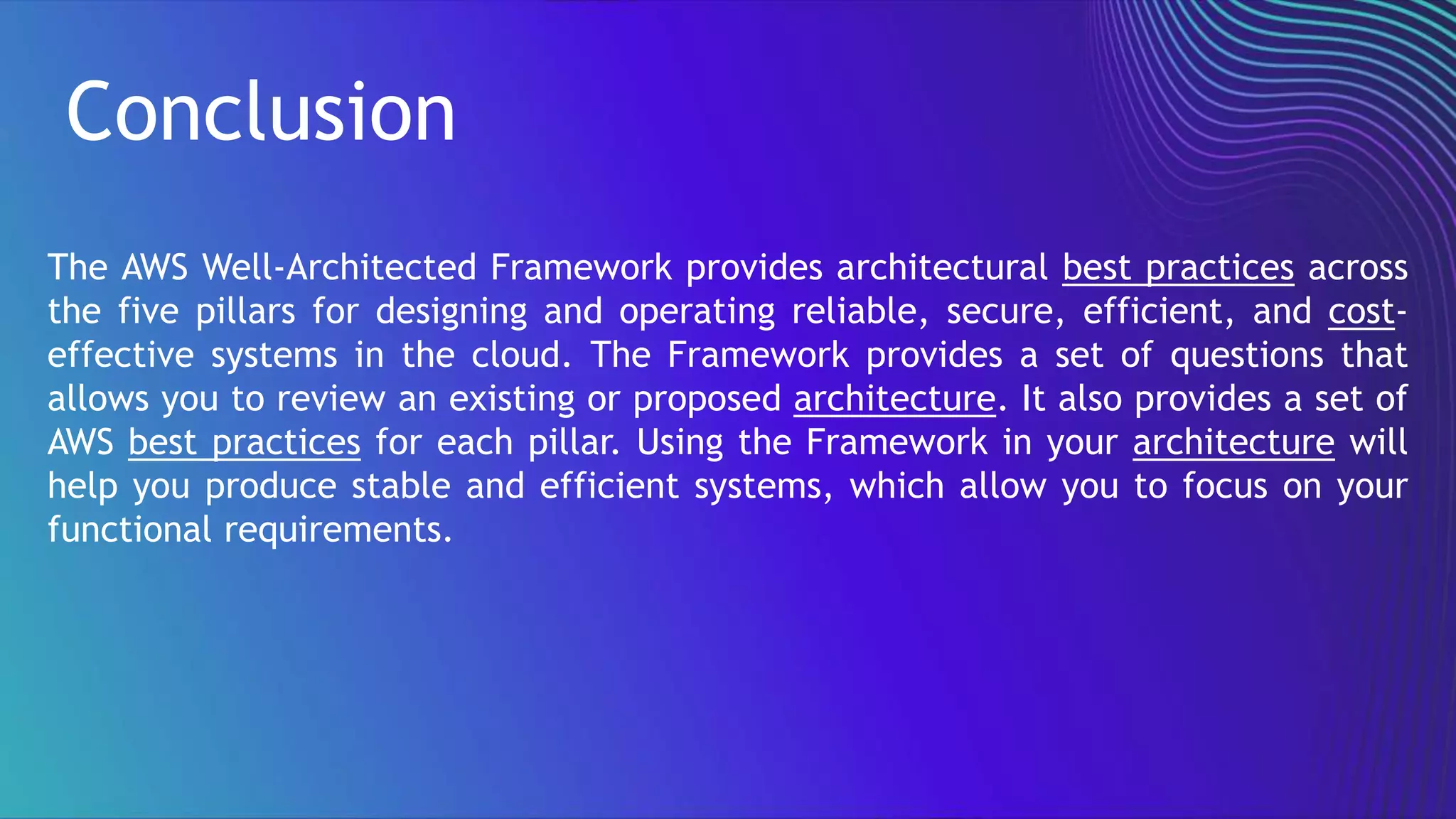 Conclusion

The AWS Well-Architected Framework provides architectural best practices across the five pillars for designing and operating reliable, secure, efficient, and cost-effective systems in the cloud. The Framework provides a set of questions that allows you to review an existing or proposed architecture. It also provides a set of AWS best practices for each pillar. Using the Framework in your architecture will help you produce stable and efficient systems, which allow you to focus on your functional requirements.